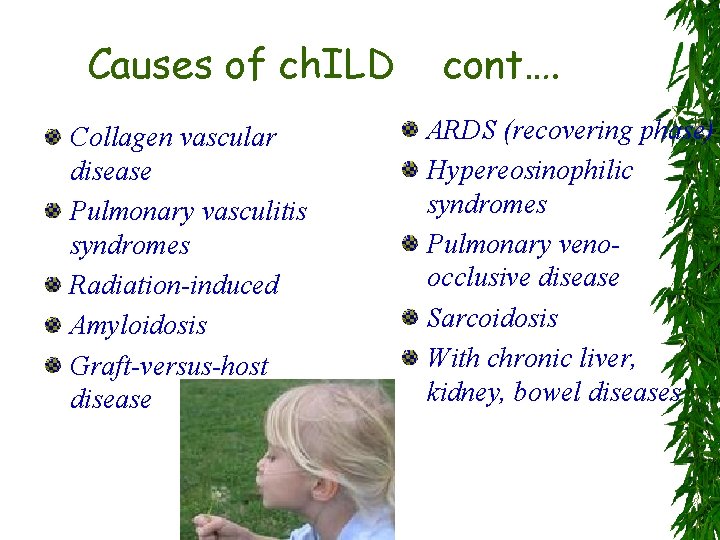 Causes of chILD cont….

Collagen vascular disease

Pulmonary vasculitis syndromes

Radiation-induced

Amyloidosis

Graft-versus-host disease

ARDS (recovering phase)

Hypereosinophilic syndromes

Pulmonary veno-occlusive disease

Sarcoidosis

With chronic liver, kidney, bowel diseases